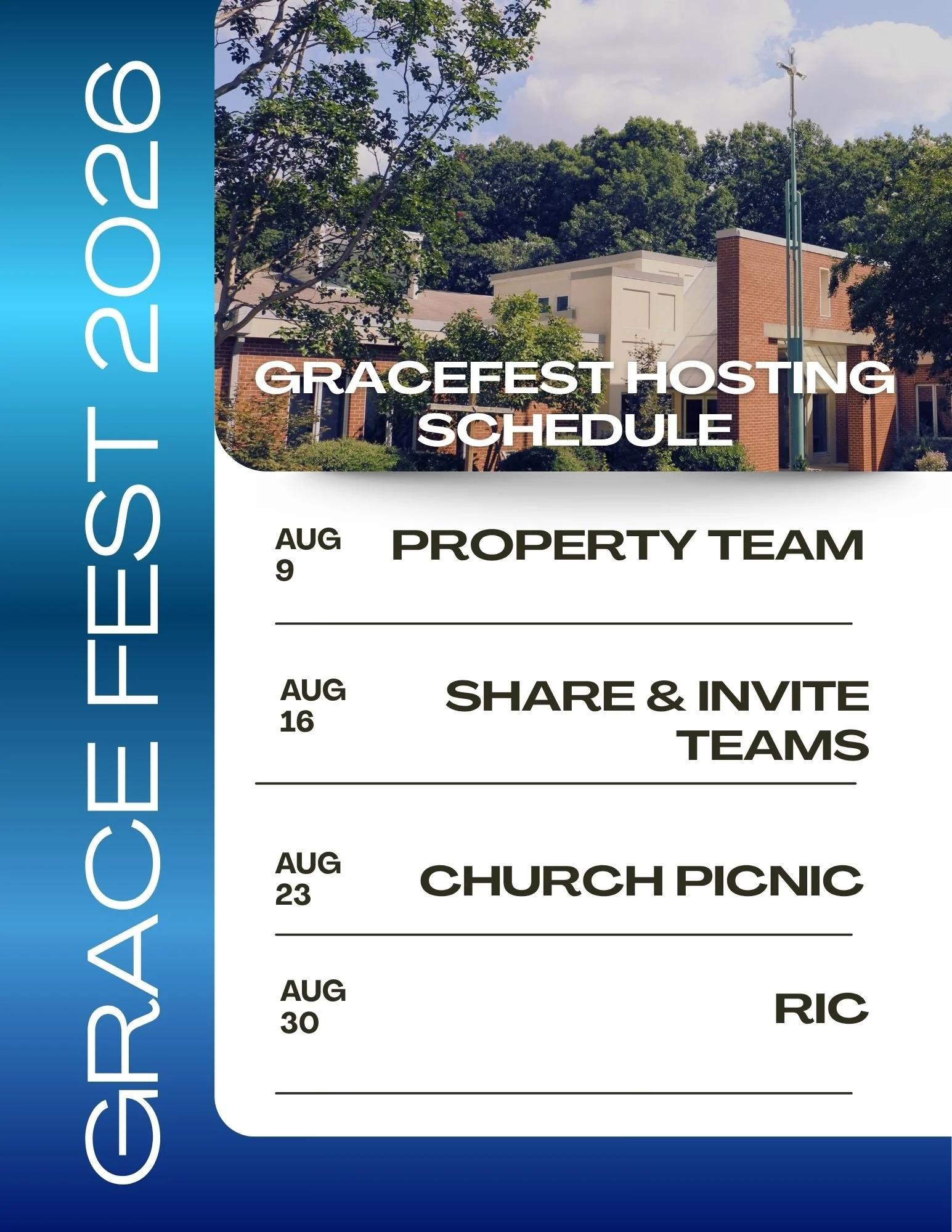 GRACE FEST 2026

GRACEFEST HOSTING SCHEDULE

AUG 9 PROPERTY TEAM

AUG 16 SHARE & INVITE TEAMS

AUG 23 CHURCH PICNIC

AUG 30 RIC